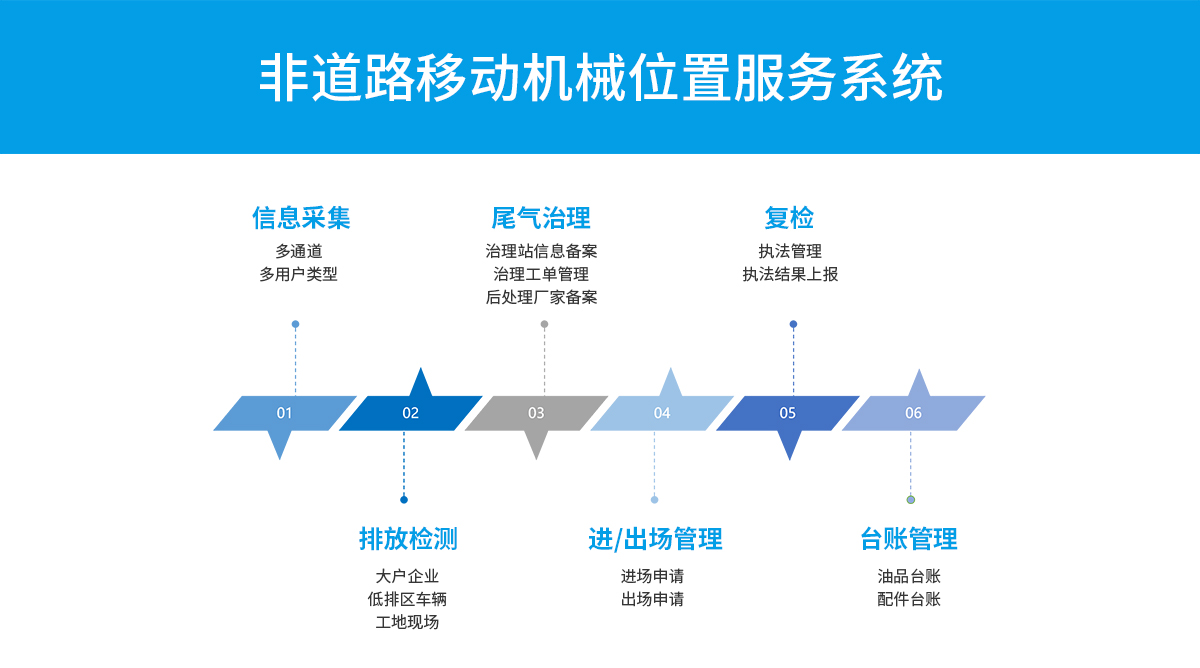 非道路移动机械位置服务系统

信息采集
多通道
多用户类型

尾气治理
治理站信息备案
治理工单管理
后处理厂家备案

复检
执法管理
执法结果上报

01 02 03 04 05 06

排放检测
大户企业
低排区车辆
工地现场

进/出场管理
进场申请
出场申请

台账管理
油品台账
配件台账